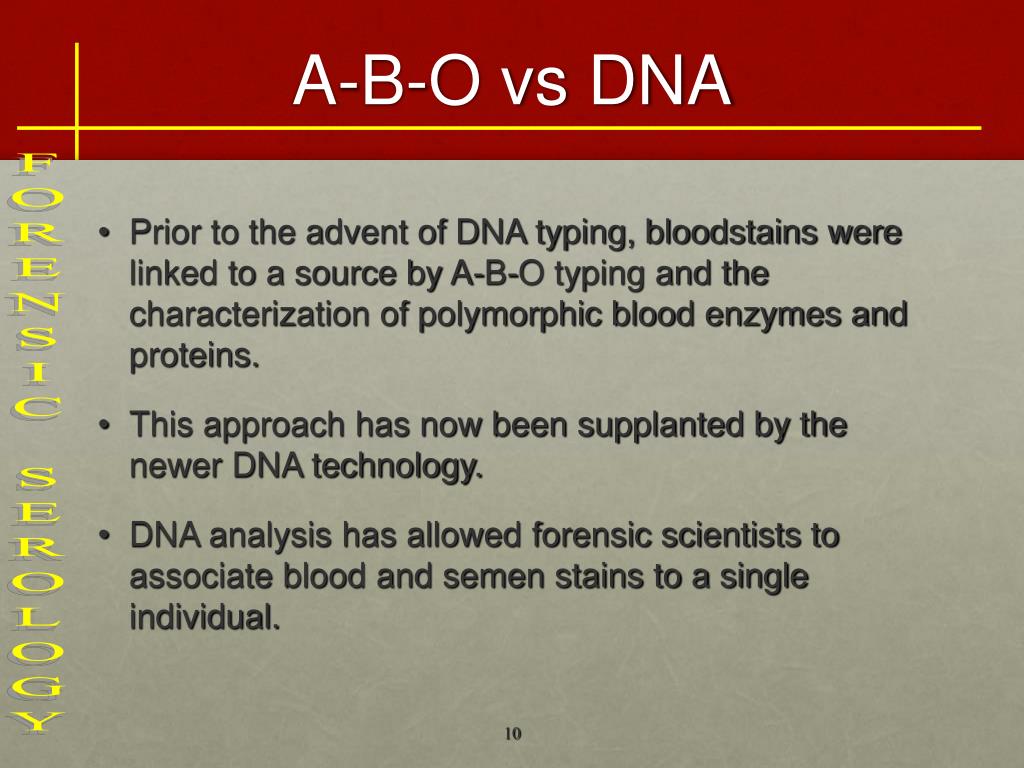 A-B-O vs DNA

FORENSIC SEROLOGY

• Prior to the advent of DNA typing, bloodstains were linked to a source by A-B-O typing and the characterization of polymorphic blood enzymes and proteins.

• This approach has now been supplanted by the newer DNA technology.

• DNA analysis has allowed forensic scientists to associate blood and semen stains to a single individual.

10